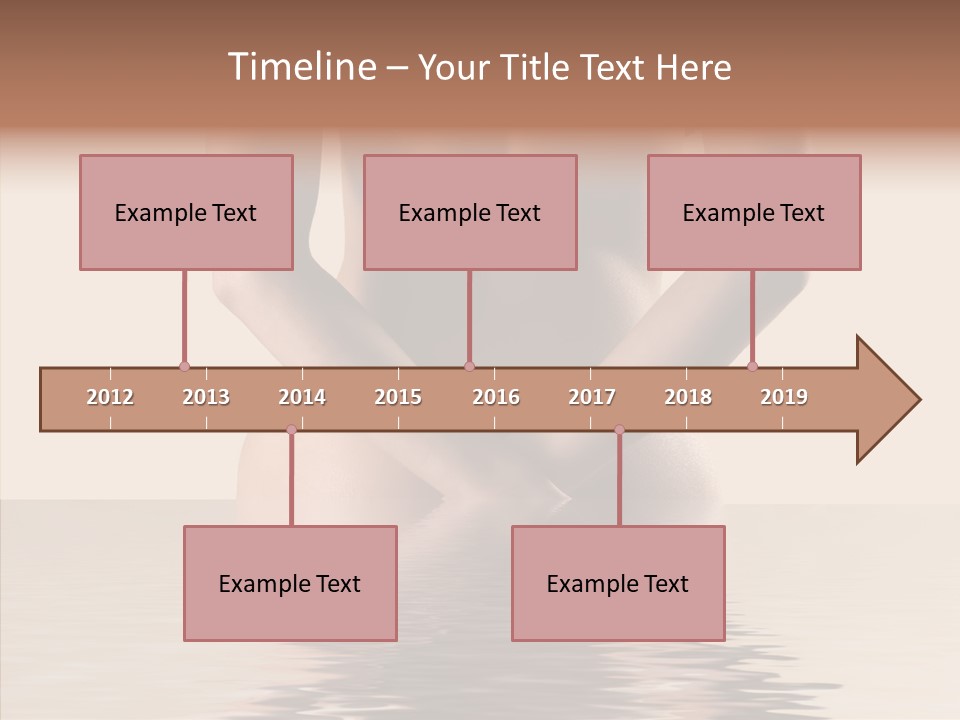 Timeline – Your Title Text Here

Example Text

Example Text

Example Text

2012 2013 2014 2015 2016 2017 2018 2019

Example Text

Example Text